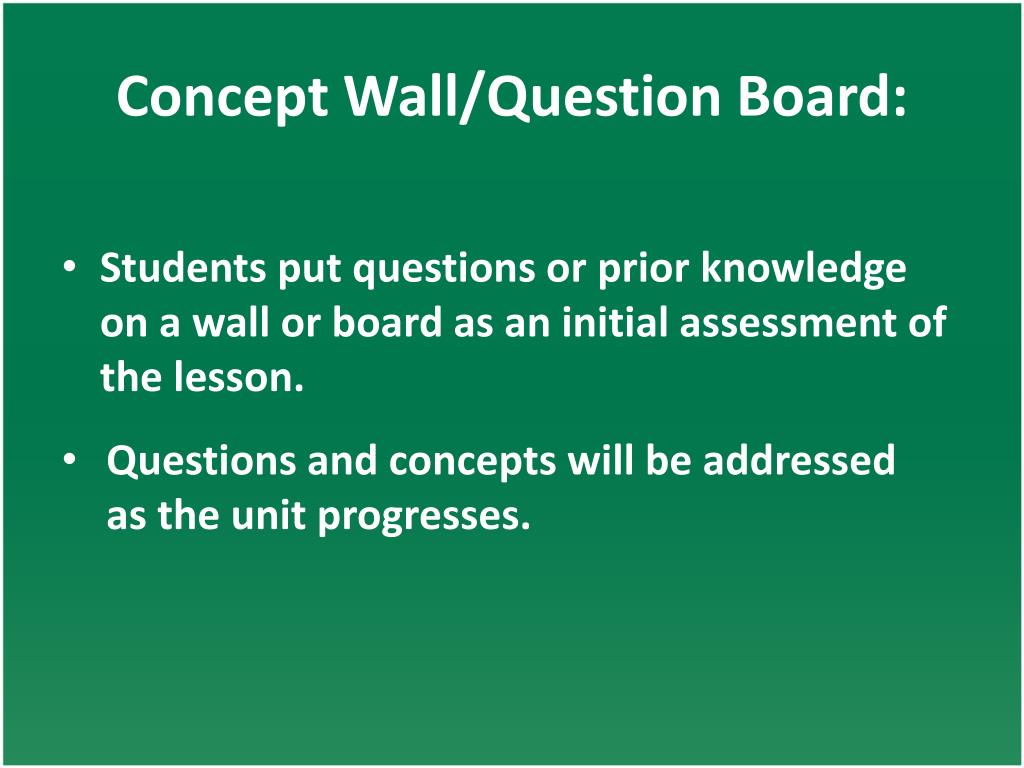 Concept Wall/Question Board:

• Students put questions or prior knowledge on a wall or board as an initial assessment of the lesson.

• Questions and concepts will be addressed as the unit progresses.